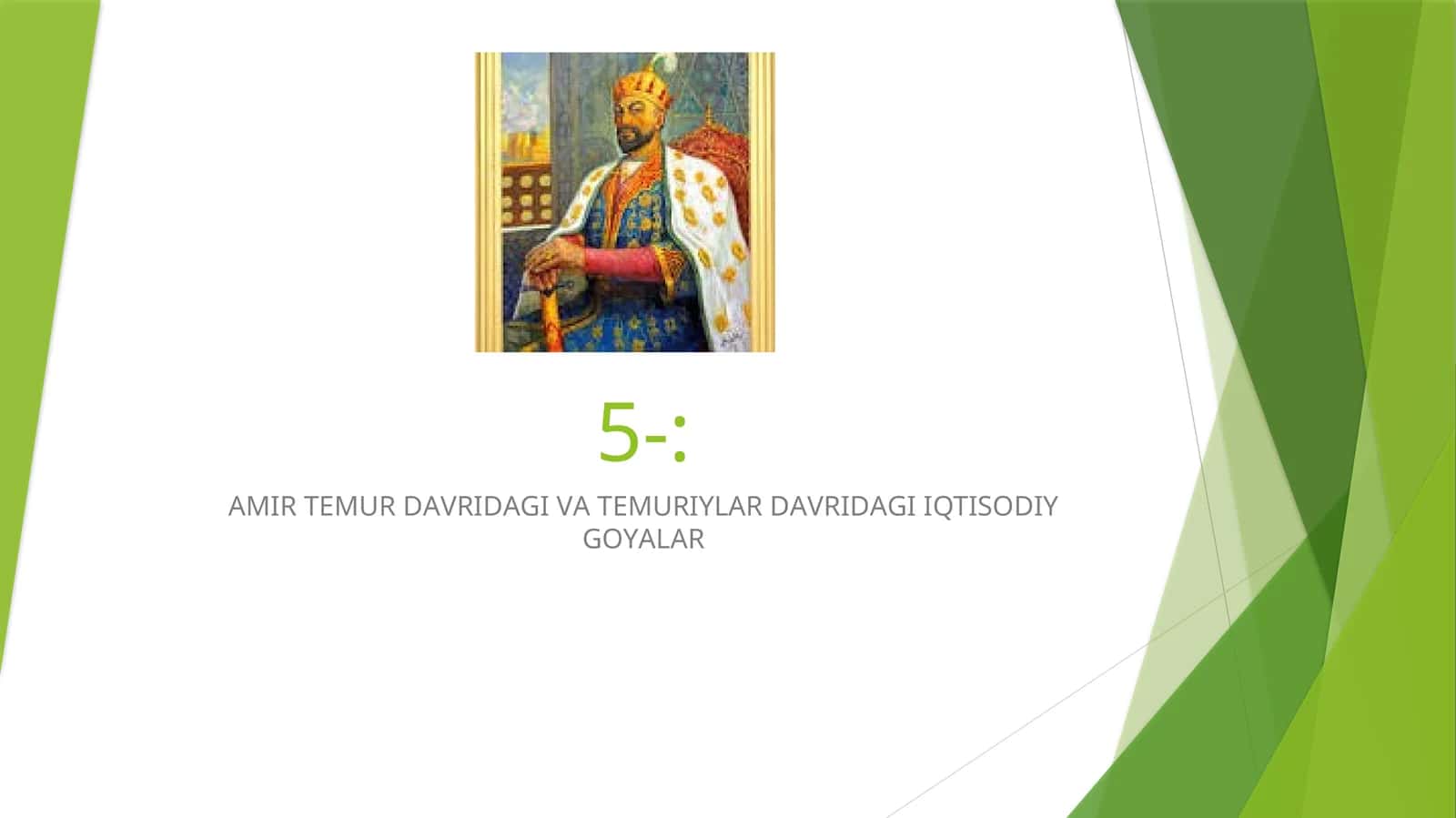 5-:

AMIR TEMUR DAVRIDAGI VA TEMURIYLAR DAVRIDAGI IQTISODIY GOYALAR